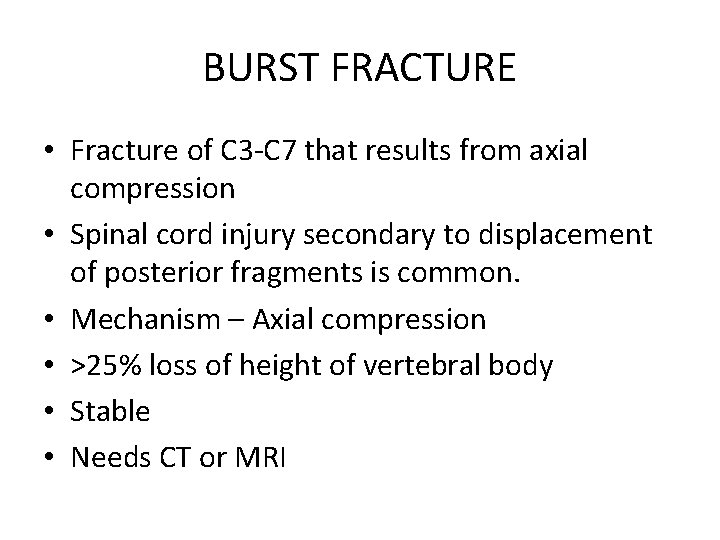 BURST FRACTURE

• Fracture of C3-C7 that results from axial compression
• Spinal cord injury secondary to displacement of posterior fragments is common.
• Mechanism – Axial compression
• >25% loss of height of vertebral body
• Stable
• Needs CT or MRI